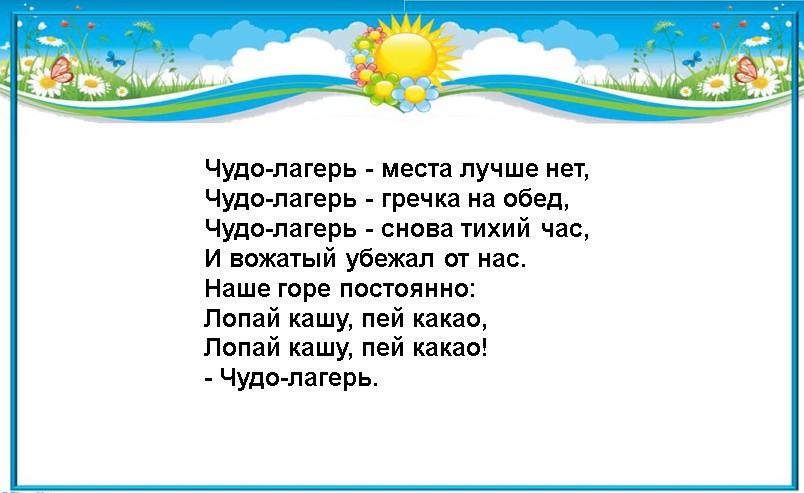 Чудо-лагерь - места лучше нет,
Чудо-лагерь - гречка на обед,
Чудо-лагерь - снова тихий час,
И вожатый убежал от нас.
Наше горе постоянно:
Лопай кашу, пей какао,
Лопай кашу, пей какао!
- Чудо-лагерь.